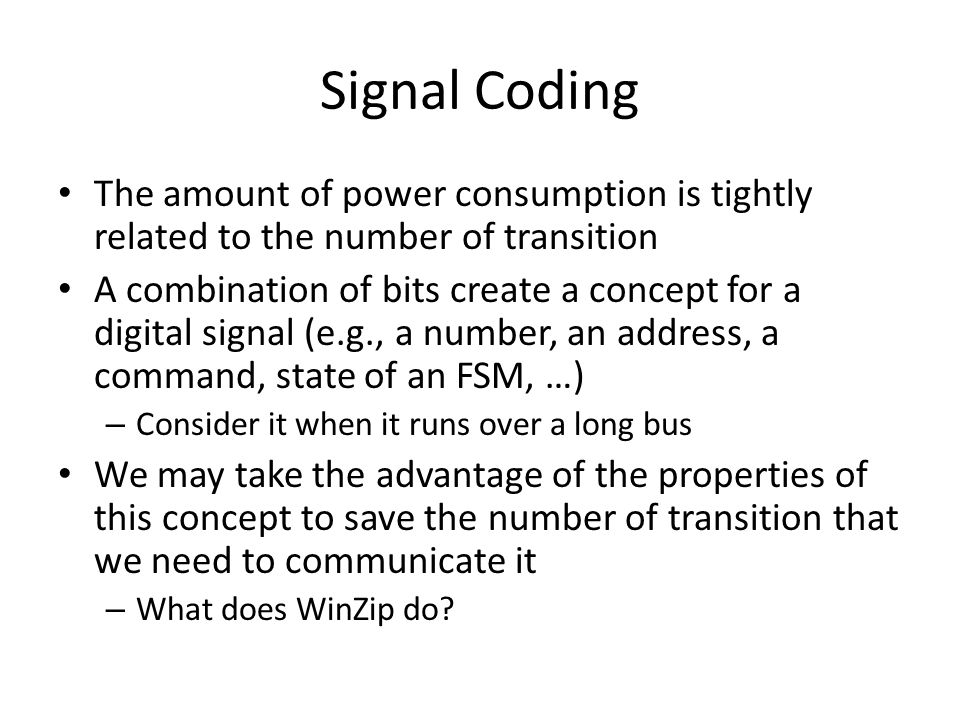 Signal Coding

• The amount of power consumption is tightly related to the number of transition
• A combination of bits create a concept for a digital signal (e.g., a number, an address, a command, state of an FSM, …)
  – Consider it when it runs over a long bus
• We may take the advantage of the properties of this concept to save the number of transition that we need to communicate it
  – What does WinZip do?